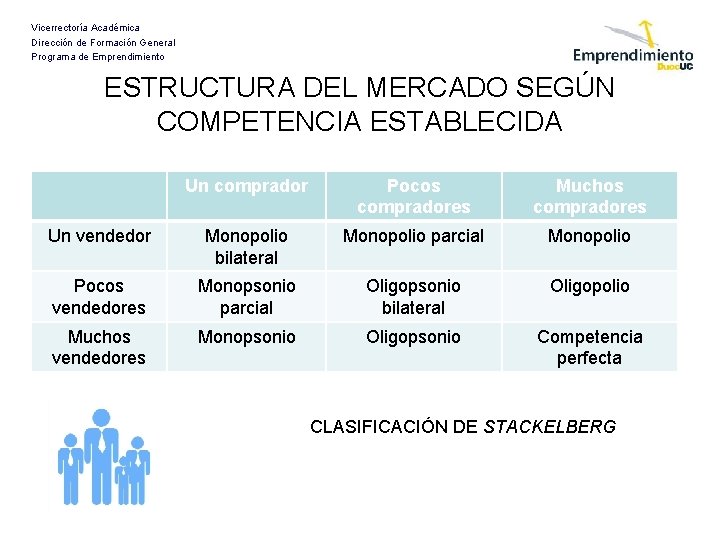 Vicerrectoría Académica
Dirección de Formación General
Programa de Emprendimiento

Emprendimiento DuocUC

ESTRUCTURA DEL MERCADO SEGÚN COMPETENCIA ESTABLECIDA

| | Un comprador | Pocos compradores | Muchos compradores |
|---|---|---|---|
| Un vendedor | Monopolio bilateral | Monopolio parcial | Monopolio |
| Pocos vendedores | Monopsonio parcial | Oligopsonio bilateral | Oligopolio |
| Muchos vendedores | Monopsonio | Oligopsonio | Competencia perfecta |

CLASIFICACIÓN DE STACKELBERG